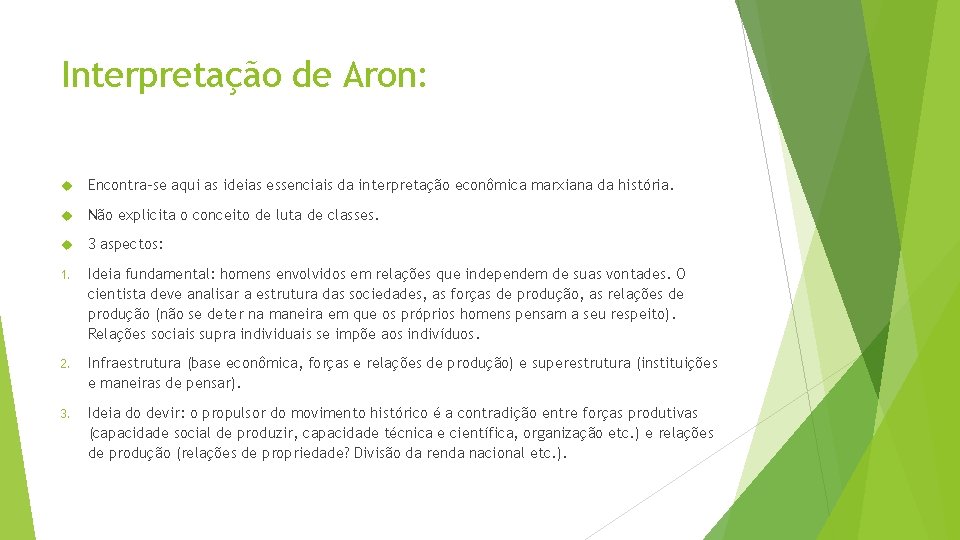 Interpretação de Aron:

Encontra-se aqui as ideias essenciais da interpretação econômica marxiana da história.

Não explicita o conceito de luta de classes.

3 aspectos:

1. Ideia fundamental: homens envolvidos em relações que independem de suas vontades. O cientista deve analisar a estrutura das sociedades, as forças de produção, as relações de produção (não se deter na maneira em que os próprios homens pensam a seu respeito). Relações sociais supra individuais se impõe aos indivíduos.

2. Infraestrutura (base econômica, forças e relações de produção) e superestrutura (instituições e maneiras de pensar).

3. Ideia do devir: o propulsor do movimento histórico é a contradição entre forças produtivas (capacidade social de produzir, capacidade técnica e científica, organização etc.) e relações de produção (relações de propriedade? Divisão da renda nacional etc.).